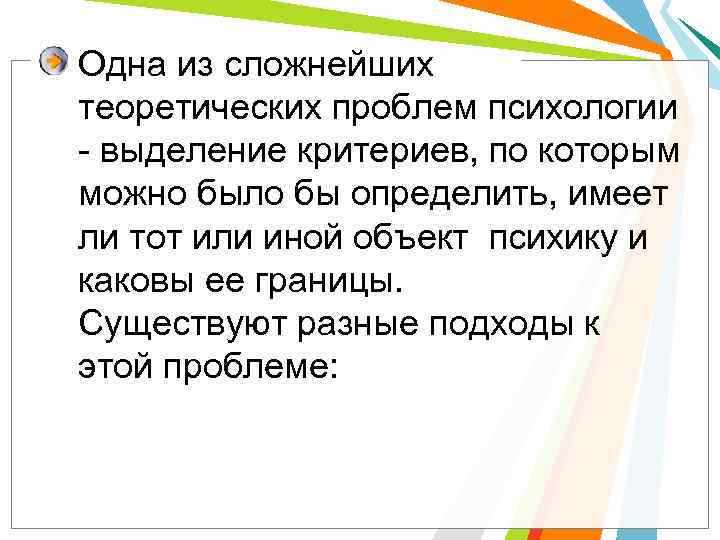 Одна из сложнейших теоретических проблем психологии - выделение критериев, по которым можно было бы определить, имеет ли тот или иной объект психику и каковы ее границы.
Существуют разные подходы к этой проблеме: